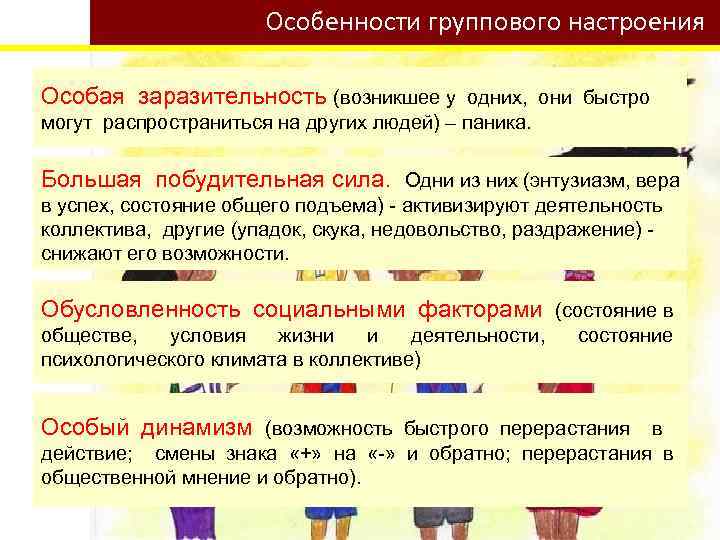 Особенности группового настроения

Особая заразительность (возникшее у одних, они быстро могут распространиться на других людей) – паника.

Большая побудительная сила. Одни из них (энтузиазм, вера в успех, состояние общего подъема) - активизируют деятельность коллектива, другие (упадок, скука, недовольство, раздражение) - снижают его возможности.

Обусловленность социальными факторами (состояние в обществе, условия жизни и деятельности, состояние психологического климата в коллективе)

Особый динамизм (возможность быстрого перерастания в действие; смены знака «+» на «-» и обратно; перерастания в общественной мнение и обратно).